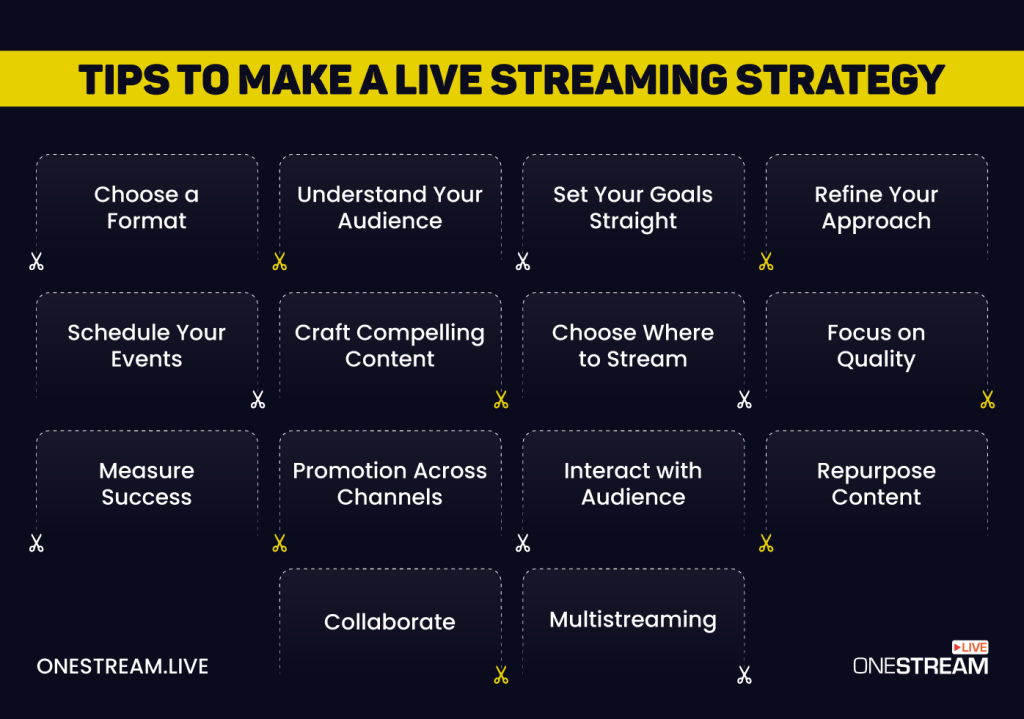 TIPS TO MAKE A LIVE STREAMING STRATEGY

Choose a Format

Understand Your Audience

Set Your Goals Straight

Refine Your Approach

Schedule Your Events

Craft Compelling Content

Choose Where to Stream

Focus on Quality

Measure Success

Promotion Across Channels

Interact with Audience

Repurpose Content

Collaborate

Multistreaming

ONESTREAM.LIVE

LIVE
ONESTREAM